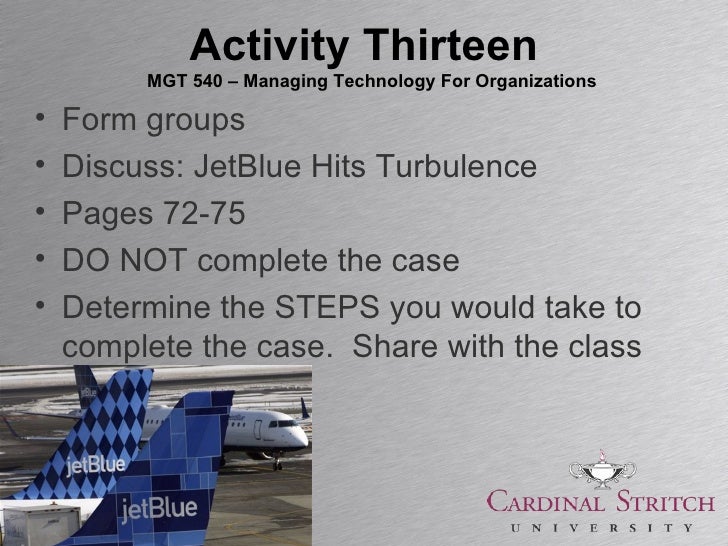 Activity Thirteen
MGT 540 – Managing Technology For Organizations

• Form groups
• Discuss: JetBlue Hits Turbulence
• Pages 72-75
• DO NOT complete the case
• Determine the STEPS you would take to complete the case. Share with the class

jetBlue

jetBlue

jetBlue

CARDINAL STRITCH
UNIVERSITY